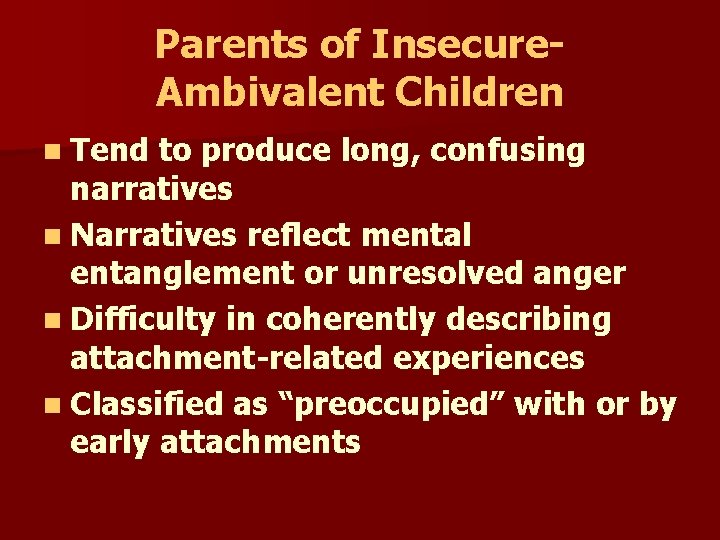 Parents of Insecure-Ambivalent Children

- Tend to produce long, confusing narratives
- Narratives reflect mental entanglement or unresolved anger
- Difficulty in coherently describing attachment-related experiences
- Classified as “preoccupied” with or by early attachments